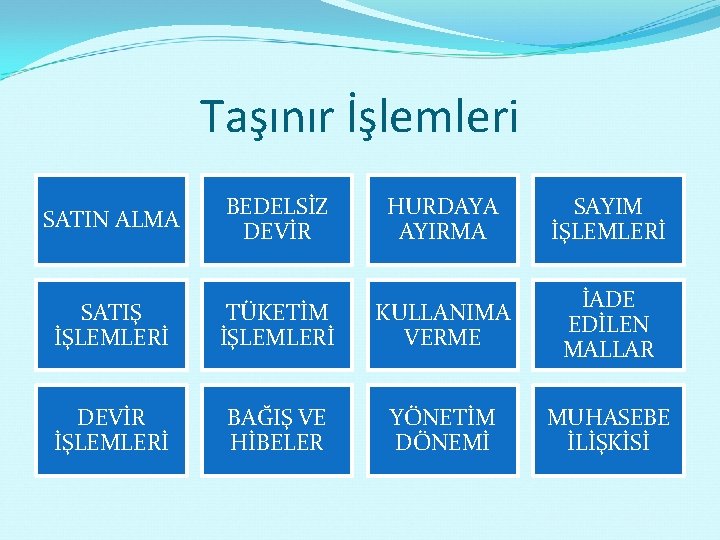 Taşınır İşlemleri

SATIN ALMA

BEDELSİZ DEVİR

HURDAYA AYIRMA

SAYIM İŞLEMLERİ

SATIŞ İŞLEMLERİ

TÜKETİM İŞLEMLERİ

KULLANIMA VERME

İADE EDİLEN MALLAR

DEVİR İŞLEMLERİ

BAĞIŞ VE HİBELER

YÖNETİM DÖNEMİ

MUHASEBE İLİŞKİSİ